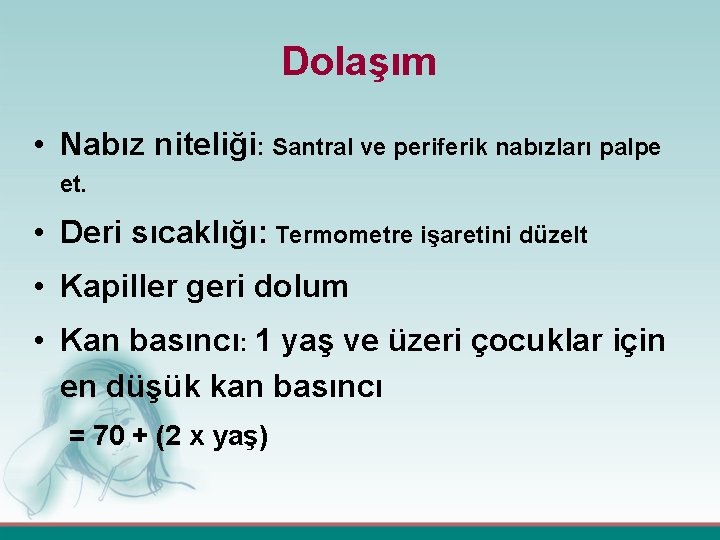 Dolaşım

• Nabız niteliği: Santral ve periferik nabızları palpe et.

• Deri sıcaklığı: Termometre işaretini düzelt

• Kapiller geri dolum

• Kan basıncı: 1 yaş ve üzeri çocuklar için en düşük kan basıncı

= 70 + (2 x yaş)